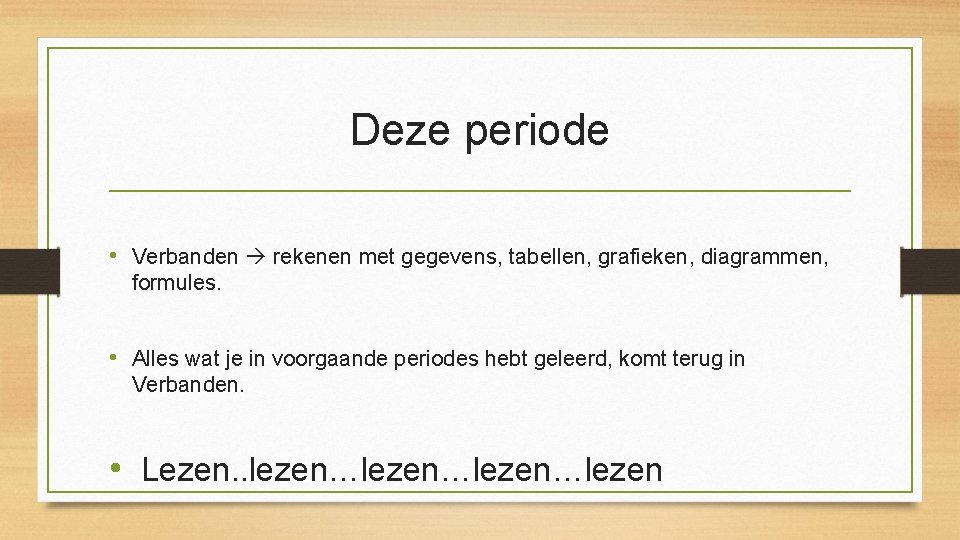 Deze periode

• Verbanden → rekenen met gegevens, tabellen, grafieken, diagrammen, formules.

• Alles wat je in voorgaande periodes hebt geleerd, komt terug in Verbanden.

• Lezen..lezen…lezen…lezen…lezen